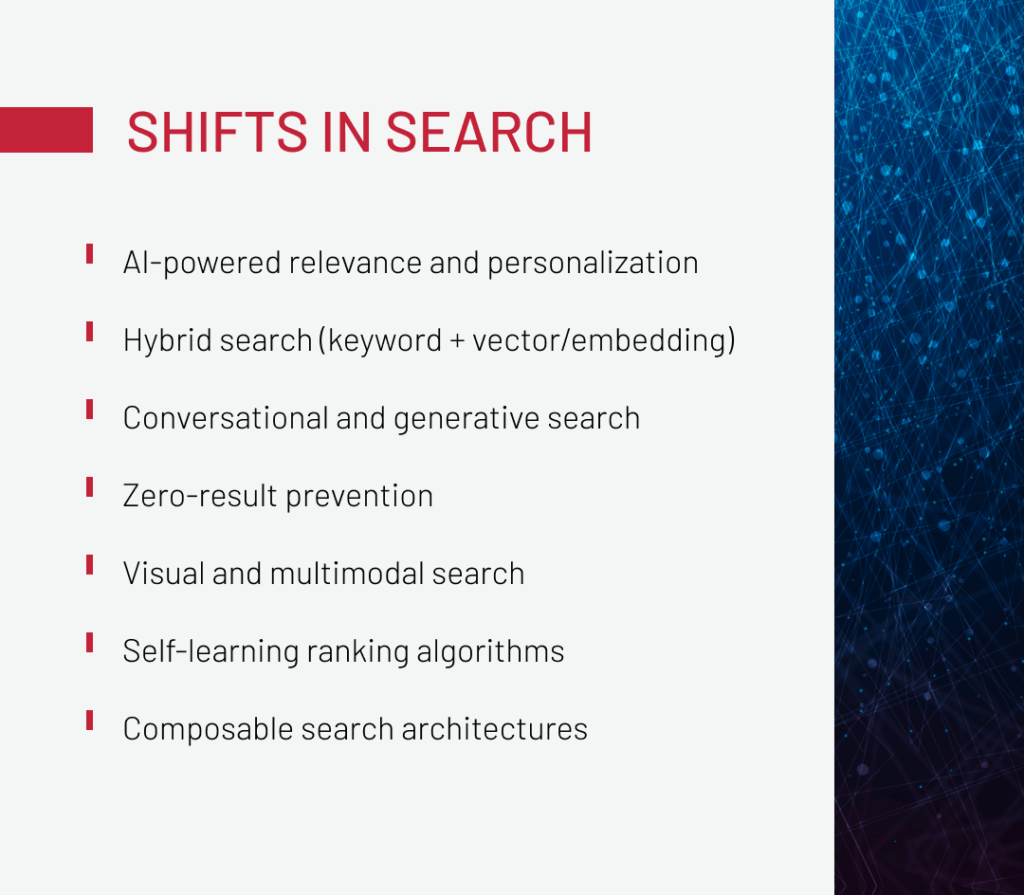 SHIFTS IN SEARCH

AI-powered relevance and personalization

Hybrid search (keyword + vector/embedding)

Conversational and generative search

Zero-result prevention

Visual and multimodal search

Self-learning ranking algorithms

Composable search architectures